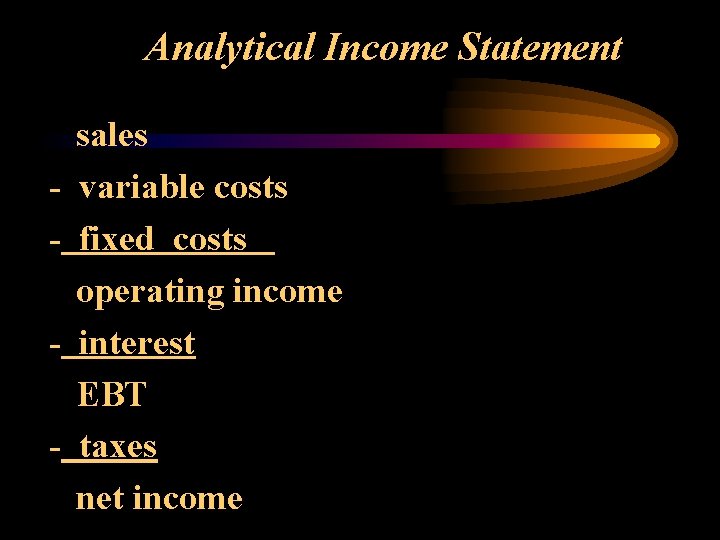 Analytical Income Statement

sales
- variable costs
- fixed costs
operating income
- interest
EBT
- taxes
net income